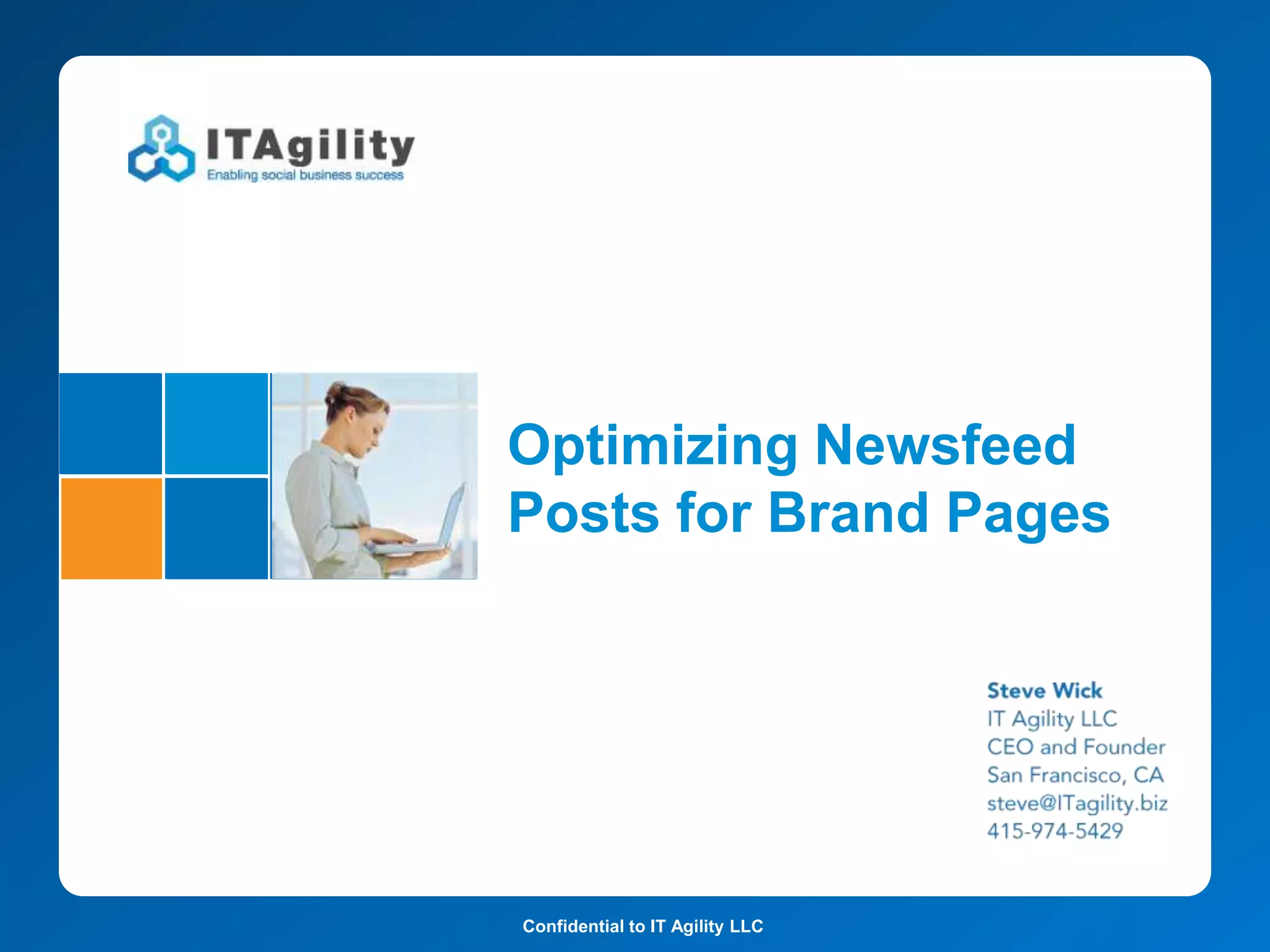 ITAgility
Enabling social business success

Optimizing Newsfeed Posts for Brand Pages

Steve Wick
IT Agility LLC
CEO and Founder
San Francisco, CA
steve@ITagility.biz
415-974-5429

Confidential to IT Agility LLC